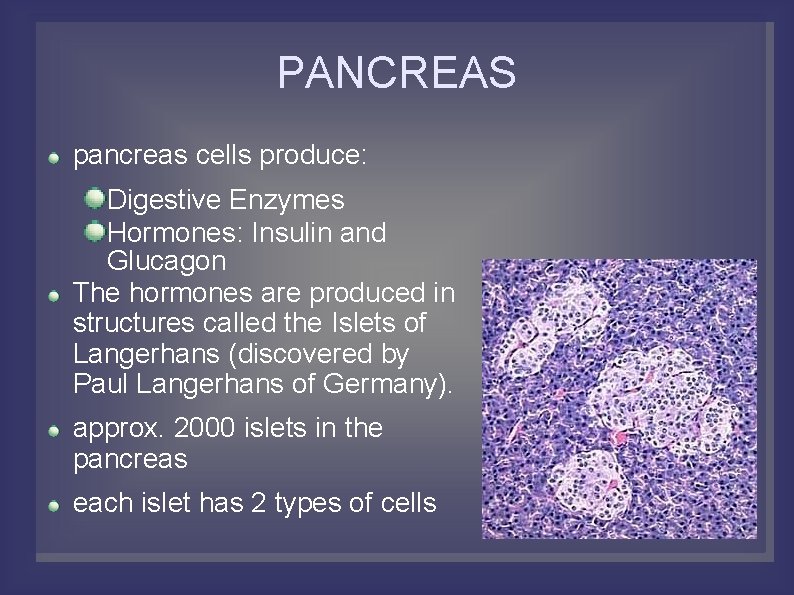 PANCREAS

pancreas cells produce:

Digestive Enzymes

Hormones: Insulin and Glucagon

The hormones are produced in structures called the Islets of Langerhans (discovered by Paul Langerhans of Germany).

approx. 2000 islets in the pancreas

each islet has 2 types of cells